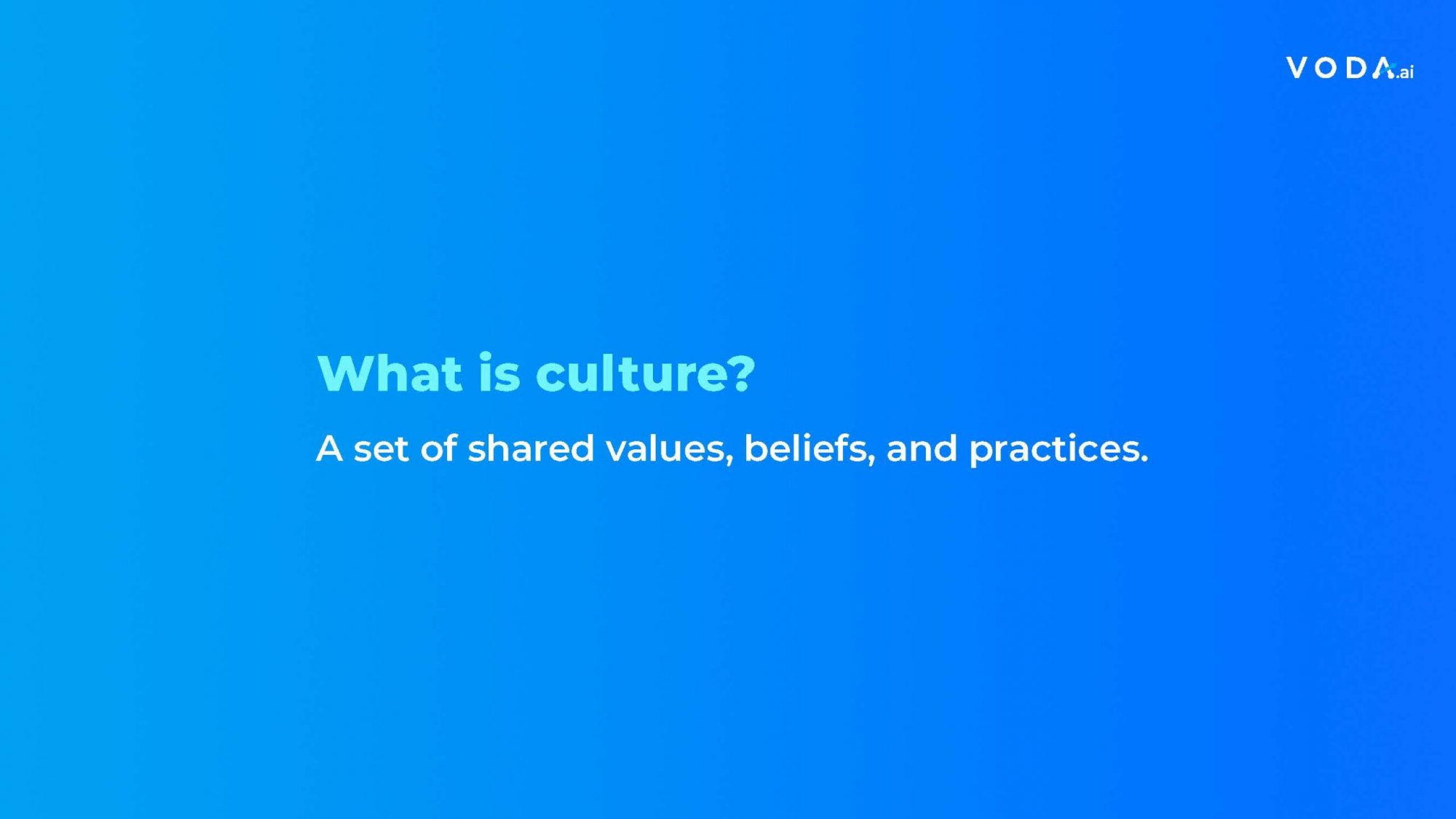 VODA.ai

What is culture?

A set of shared values, beliefs, and practices.